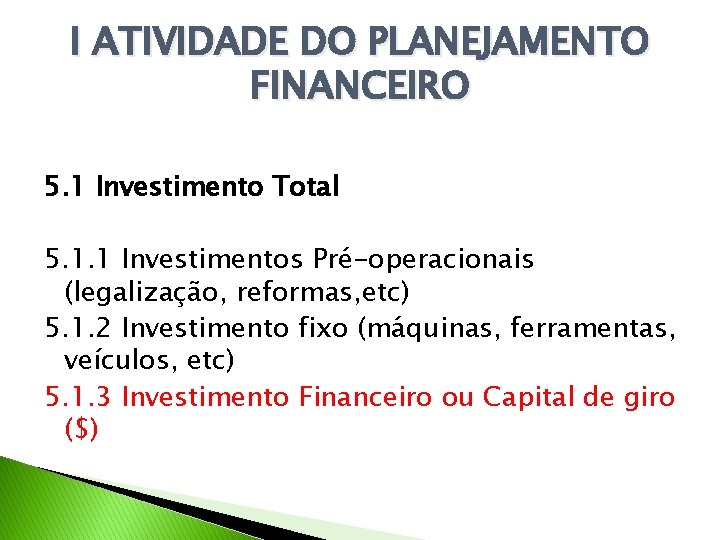 I ATIVIDADE DO PLANEJAMENTO FINANCEIRO

5.1 Investimento Total

5.1.1 Investimentos Pré-operacionais (legalização, reformas,etc)

5.1.2 Investimento fixo (máquinas, ferramentas, veículos, etc)

5.1.3 Investimento Financeiro ou Capital de giro ($)